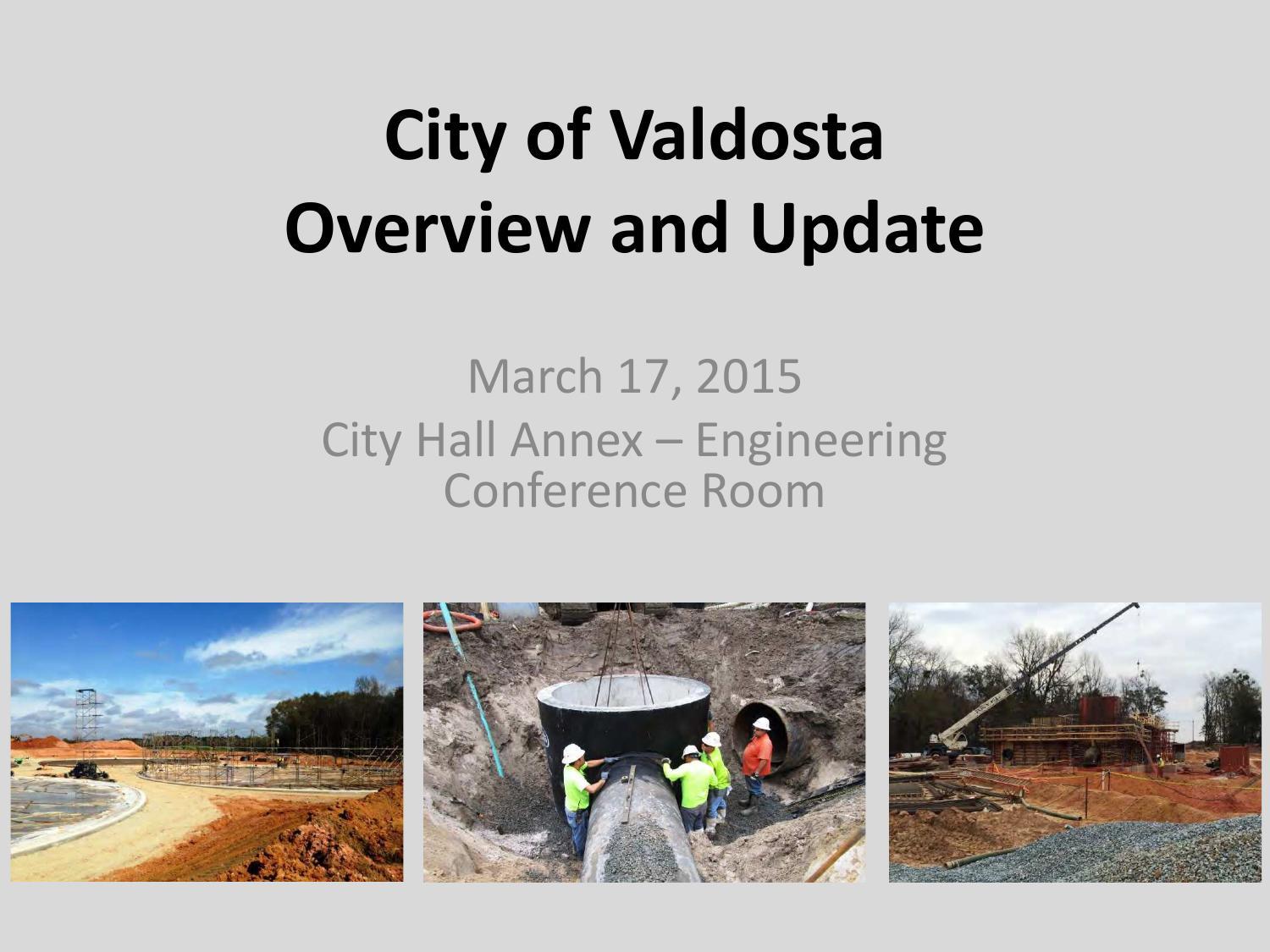 City of Valdosta
Overview and Update

March 17, 2015
City Hall Annex – Engineering Conference Room